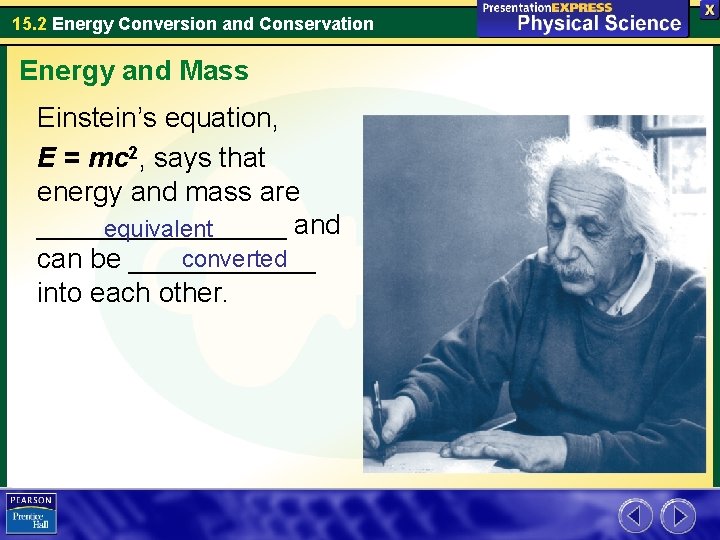 15.2 Energy Conversion and Conservation

PresentationEXPRESS
Physical Science

X

Energy and Mass

Einstein's equation, $E = mc^2$, says that energy and mass are equivalent and can be converted into each other.

PEARSON
Prentice Hall